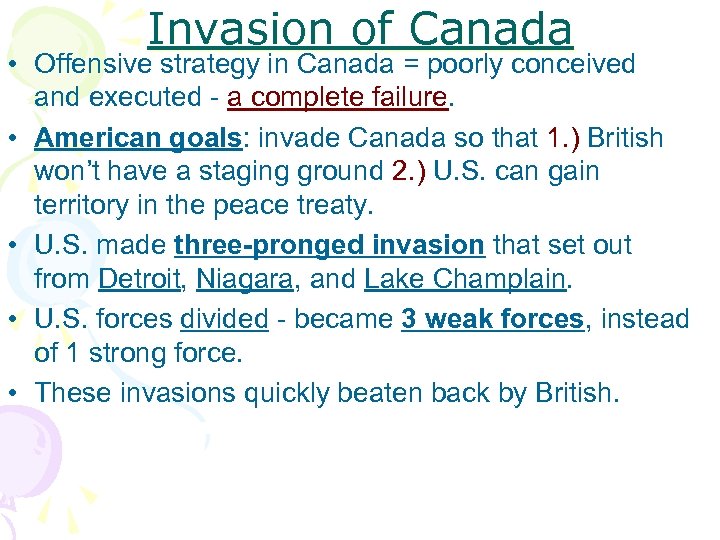 Invasion of Canada

• Offensive strategy in Canada = poorly conceived and executed - a complete failure.

• American goals: invade Canada so that 1.) British won't have a staging ground 2.) U.S. can gain territory in the peace treaty.

• U.S. made three-pronged invasion that set out from Detroit, Niagara, and Lake Champlain.

• U.S. forces divided - became 3 weak forces, instead of 1 strong force.

• These invasions quickly beaten back by British.